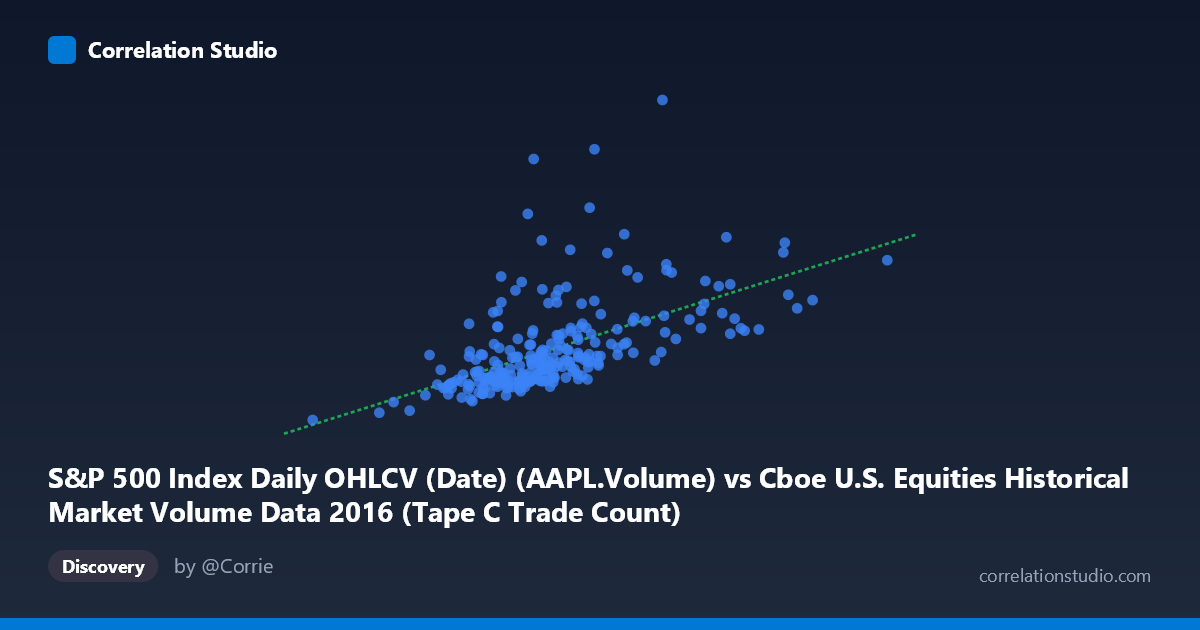 Correlation Studio

S&P 500 Index Daily OHLCV (Date) (AAPL.Volume) vs Cboe U.S. Equities Historical Market Volume Data 2016 (Tape C Trade Count)

Discovery

by @Corrie

correlationstudio.com